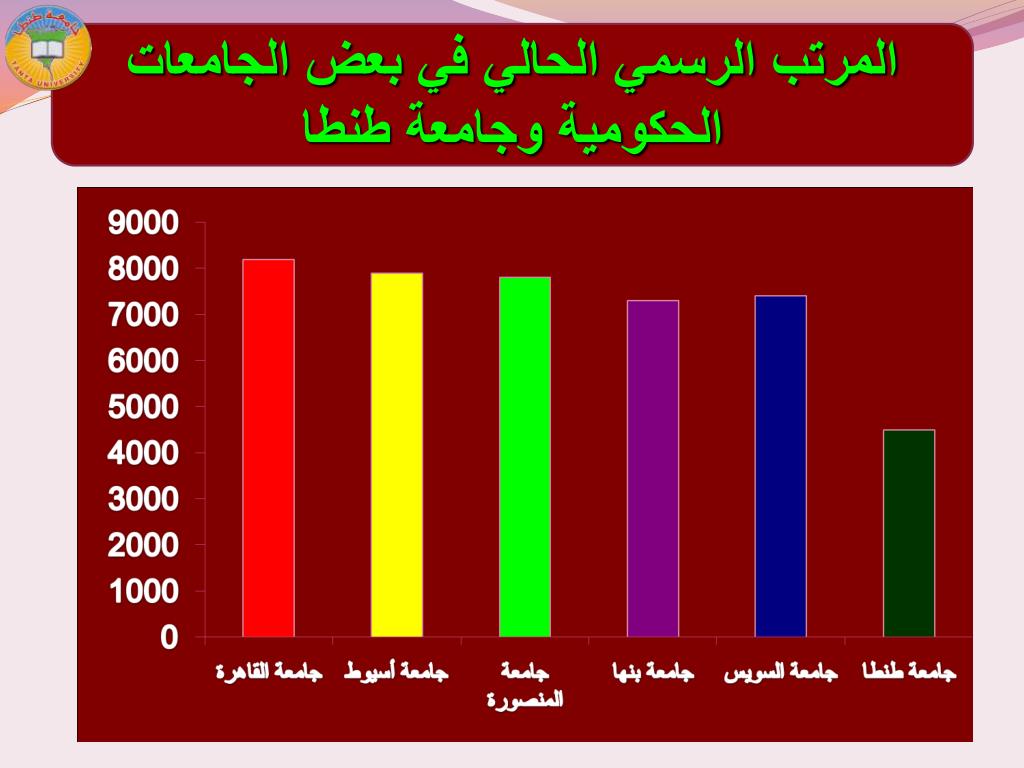 جامعة طنطا
TANTA UNIVERSITY

المرتب الرسمي الحالي في بعض الجامعات الحكومية وجامعة طنطا

9000
8000
7000
6000
5000
4000
3000
2000
1000
0

جامعة القاهرة
جامعة أسيوط
جامعة المنصورة
جامعة بنها
جامعة السويس
جامعة طنطا